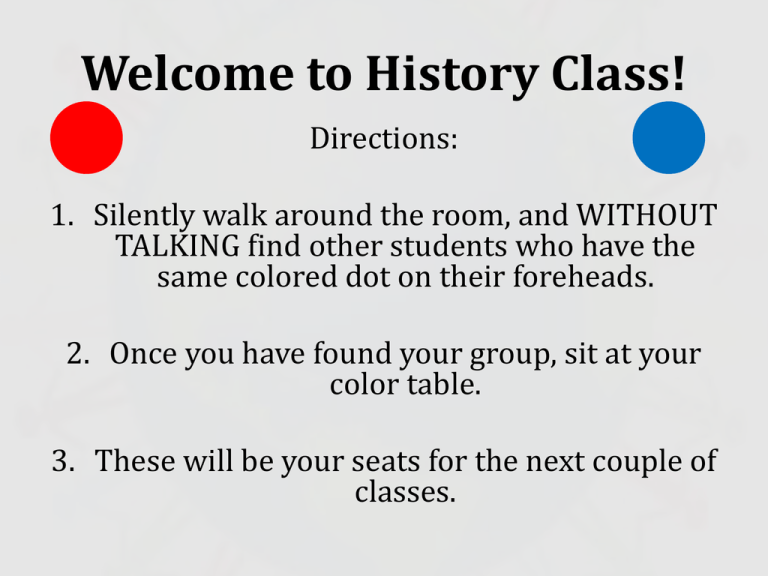 Welcome to History Class!

Directions:

1. Silently walk around the room, and WITHOUT TALKING find other students who have the same colored dot on their foreheads.

2. Once you have found your group, sit at your color table.

3. These will be your seats for the next couple of classes.